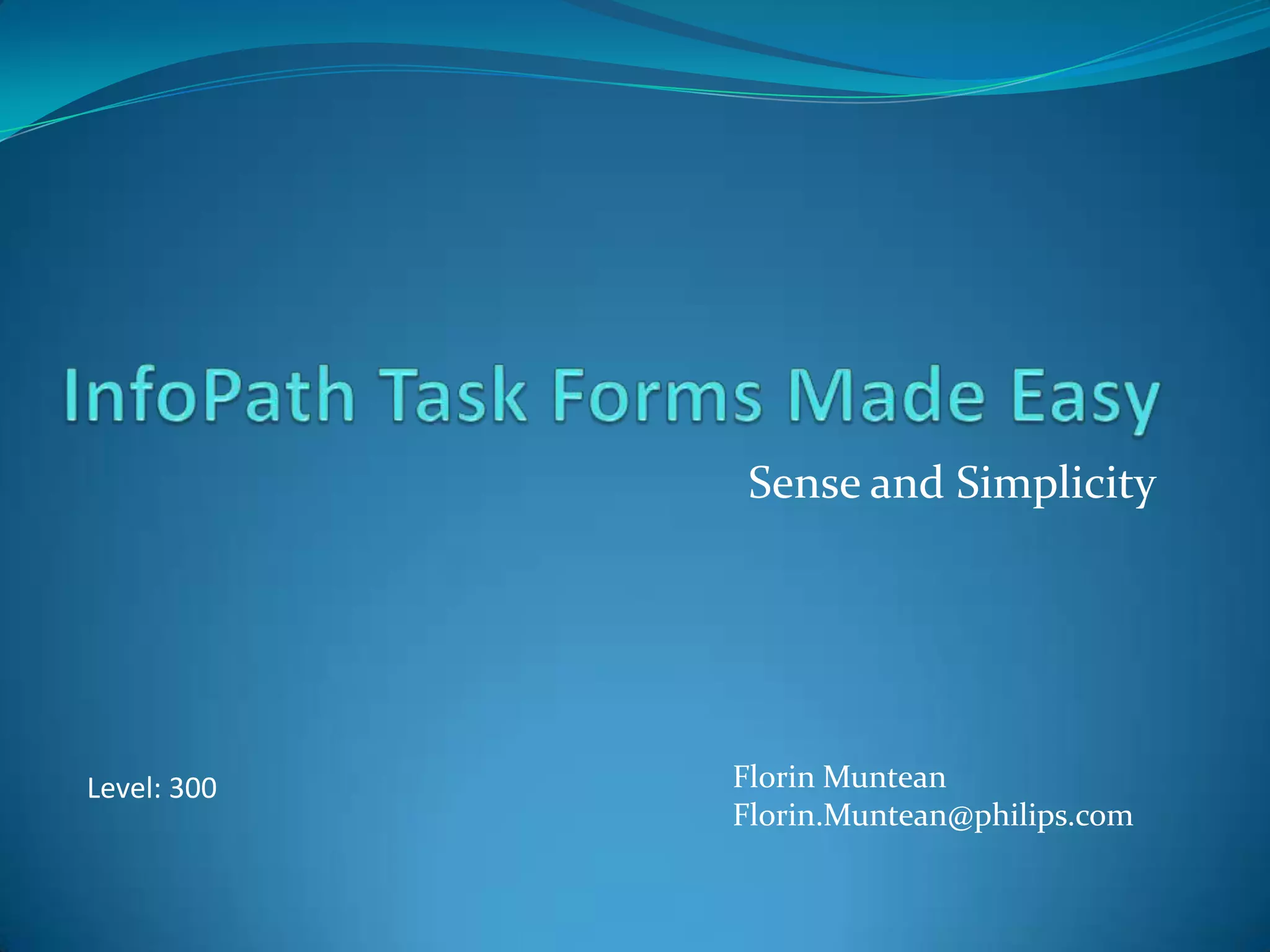 InfoPath Task Forms Made Easy

Sense and Simplicity

Level: 300

Florin Muntean
Florin.Muntean@philips.com